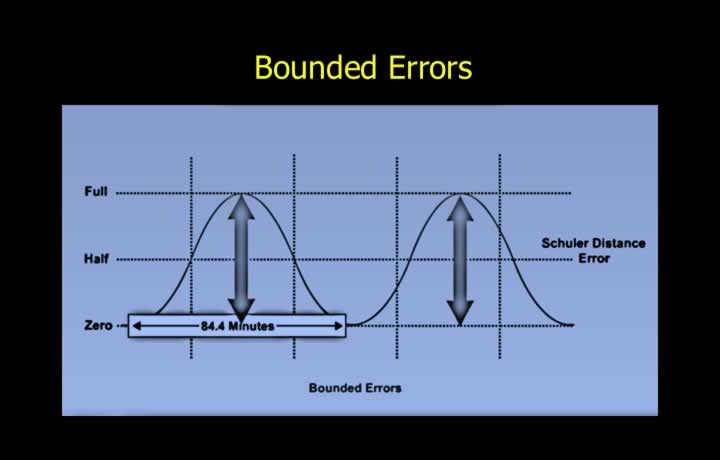 Bounded Errors

Full

Half

Zero

84.4 Minutes

Schuler Distance Error

Bounded Errors